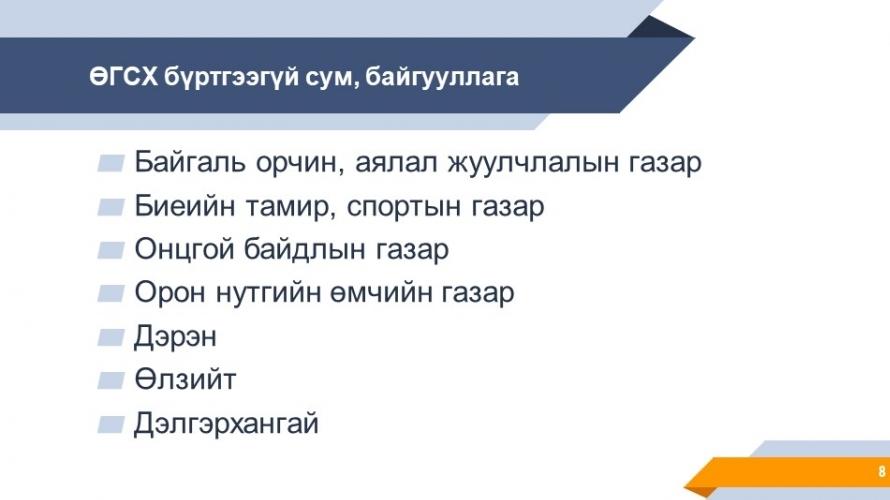 ӨГСХ бүртгээгүй сум, байгууллага

Байгаль орчин, аялал жуулчлалын газар
Биеийн тамир, спортын газар
Онцгой байдлын газар
Орон нутгийн өмчийн газар
Дэрэн
Өлзийт
Дэлгэрхангай

8